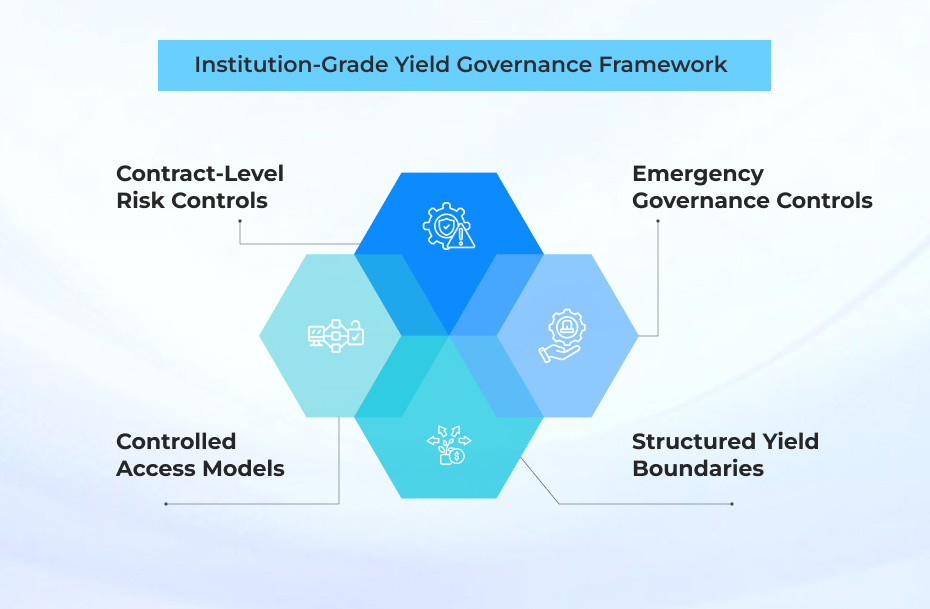 Institution-Grade Yield Governance Framework

Contract-Level Risk Controls

Emergency Governance Controls

Controlled Access Models

Structured Yield Boundaries